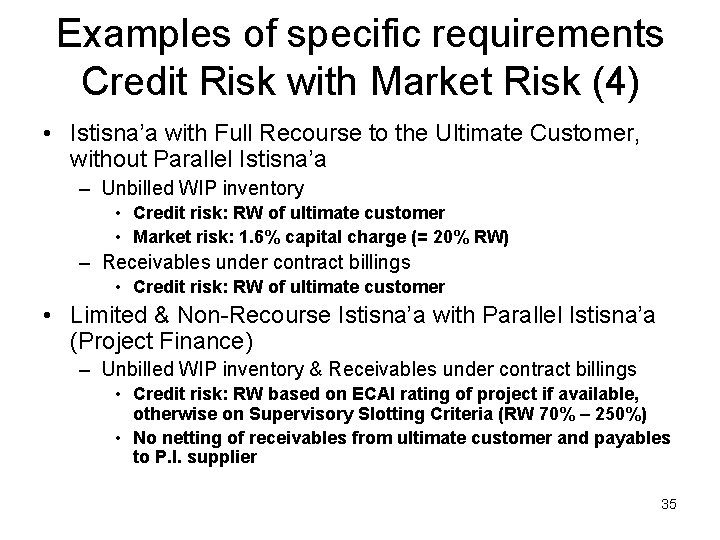 Examples of specific requirements Credit Risk with Market Risk (4)

• Istisna'a with Full Recourse to the Ultimate Customer, without Parallel Istisna'a
 – Unbilled WIP inventory
  • Credit risk: RW of ultimate customer
  • Market risk: 1.6% capital charge (= 20% RW)
 – Receivables under contract billings
  • Credit risk: RW of ultimate customer

• Limited & Non-Recourse Istisna'a with Parallel Istisna'a (Project Finance)
 – Unbilled WIP inventory & Receivables under contract billings
  • Credit risk: RW based on ECAI rating of project if available, otherwise on Supervisory Slotting Criteria (RW 70% – 250%)
  • No netting of receivables from ultimate customer and payables to P.I. supplier

35